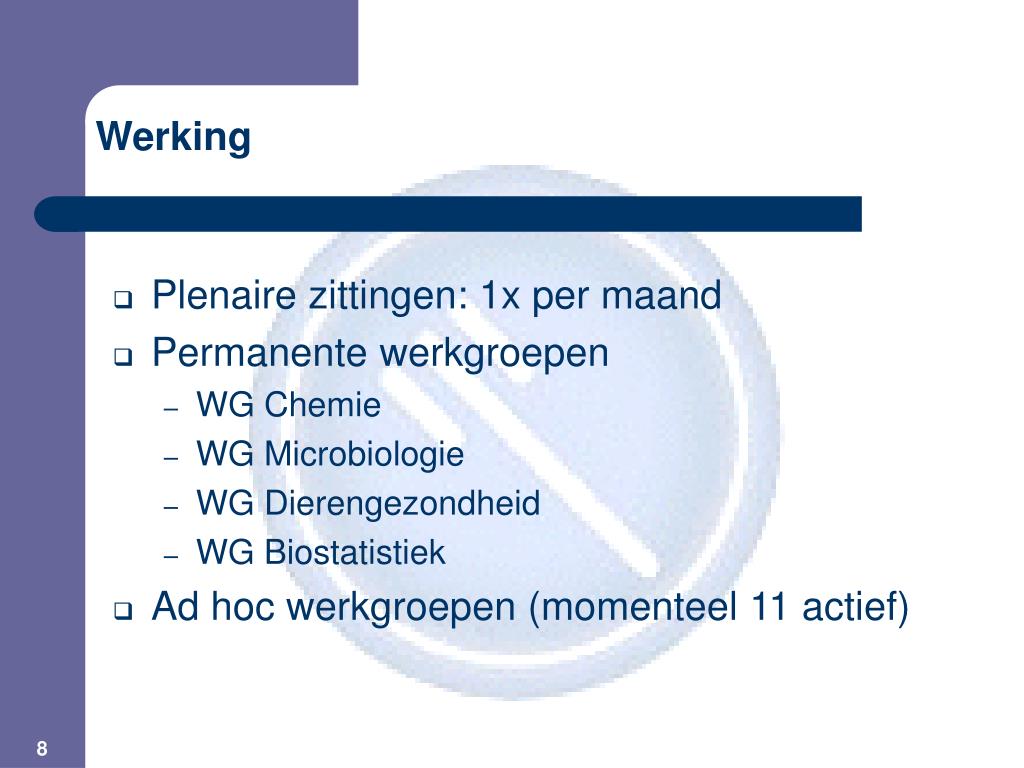 Werking

❑ Plenaire zittingen: 1x per maand
❑ Permanente werkgroepen
– WG Chemie
– WG Microbiologie
– WG Dierengezondheid
– WG Biostatistiek
❑ Ad hoc werkgroepen (momenteel 11 actief)

8